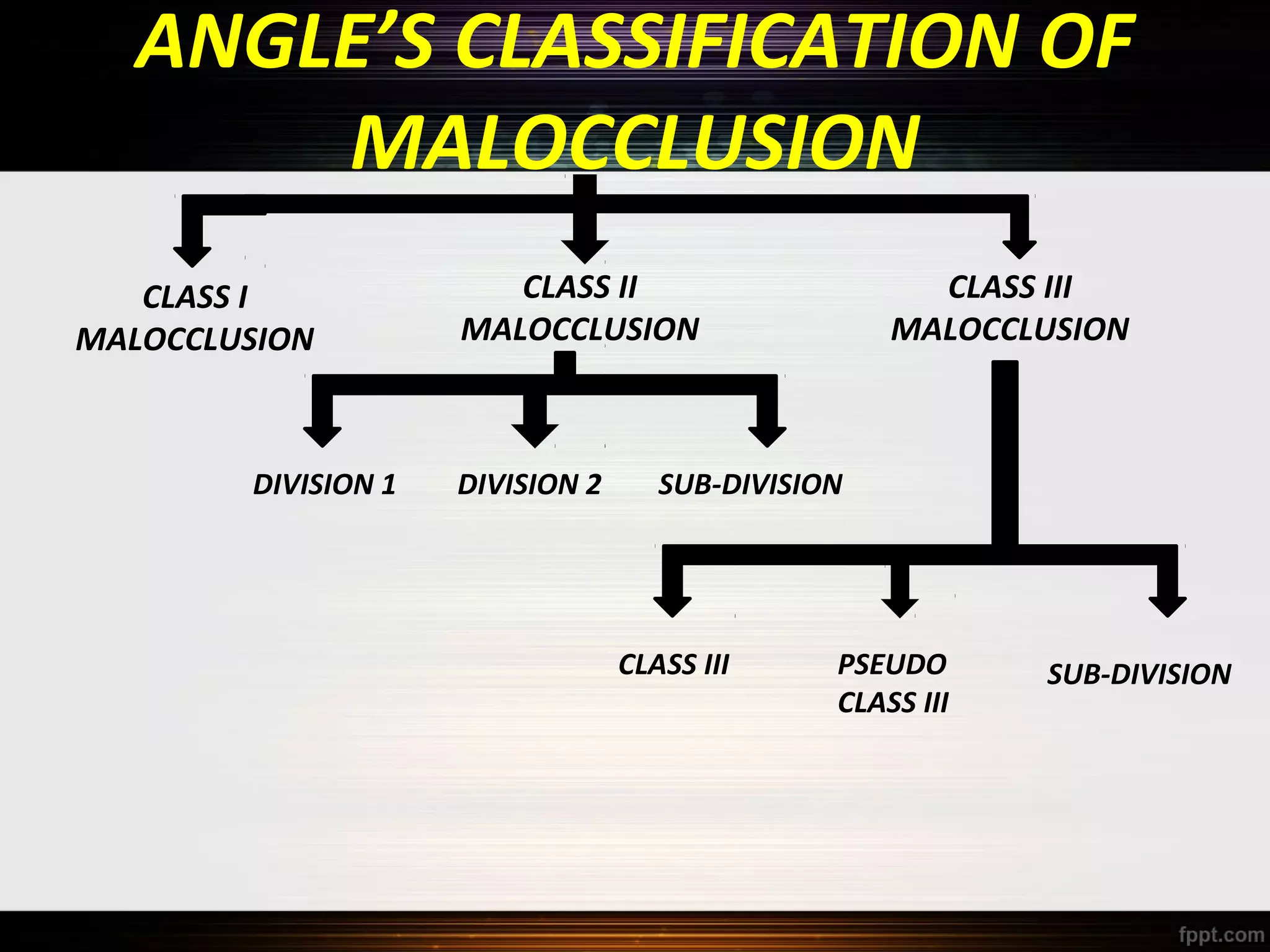 ANGLE'S CLASSIFICATION OF MALOCCLUSION

CLASS I MALOCCLUSION

CLASS II MALOCCLUSION

CLASS III MALOCCLUSION

DIVISION 1

DIVISION 2

SUB-DIVISION

CLASS III

PSEUDO CLASS III

SUB-DIVISION

fppt.com